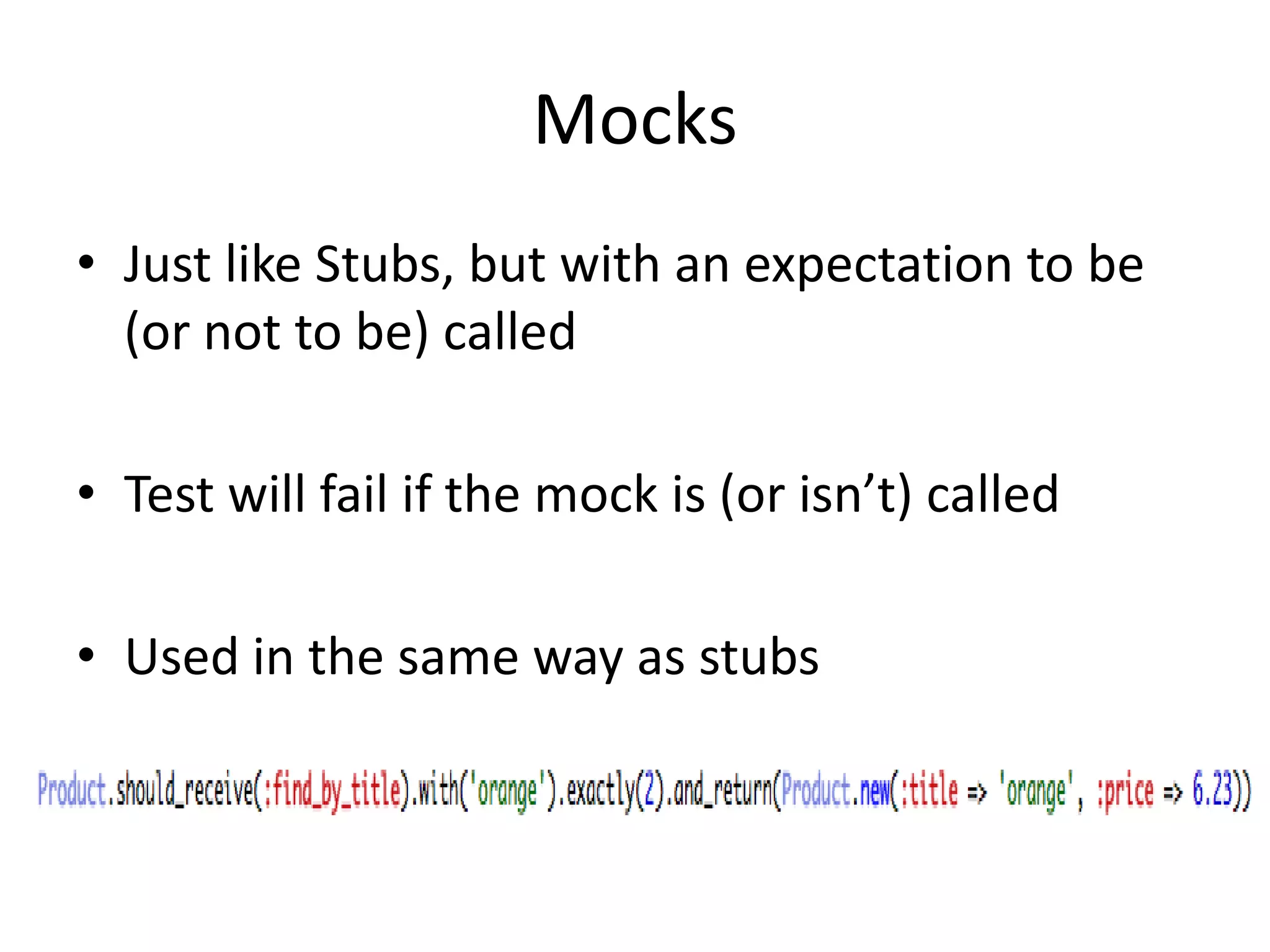 Mocks

• Just like Stubs, but with an expectation to be (or not to be) called

• Test will fail if the mock is (or isn’t) called

• Used in the same way as stubs

Product.should_receive(:find_by_title).with('orange').exactly(2).and_return(Product.new(:title => 'orange', :price => 6.23))